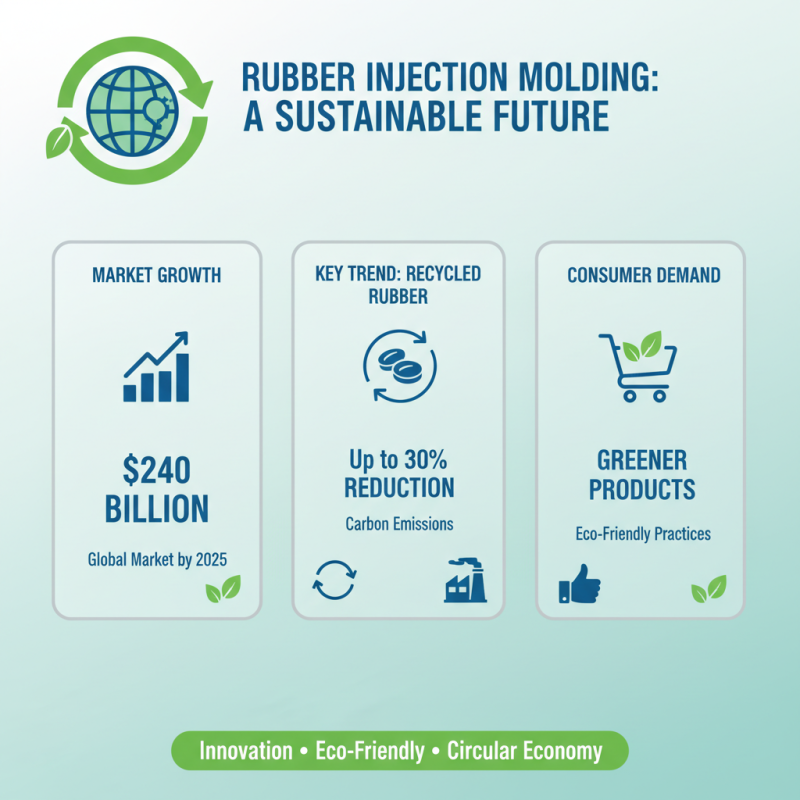 RUBBER INJECTION MOLDING: A SUSTAINABLE FUTURE

MARKET GROWTH

$240 BILLION

Global Market by 2025

KEY TREND: RECYCLED RUBBER

Up to 30% REDUCTION

Carbon Emissions

CONSUMER DEMAND

GREENER PRODUCTS

Eco-Friendly Practices

Innovation • Eco-Friendly • Circular Economy